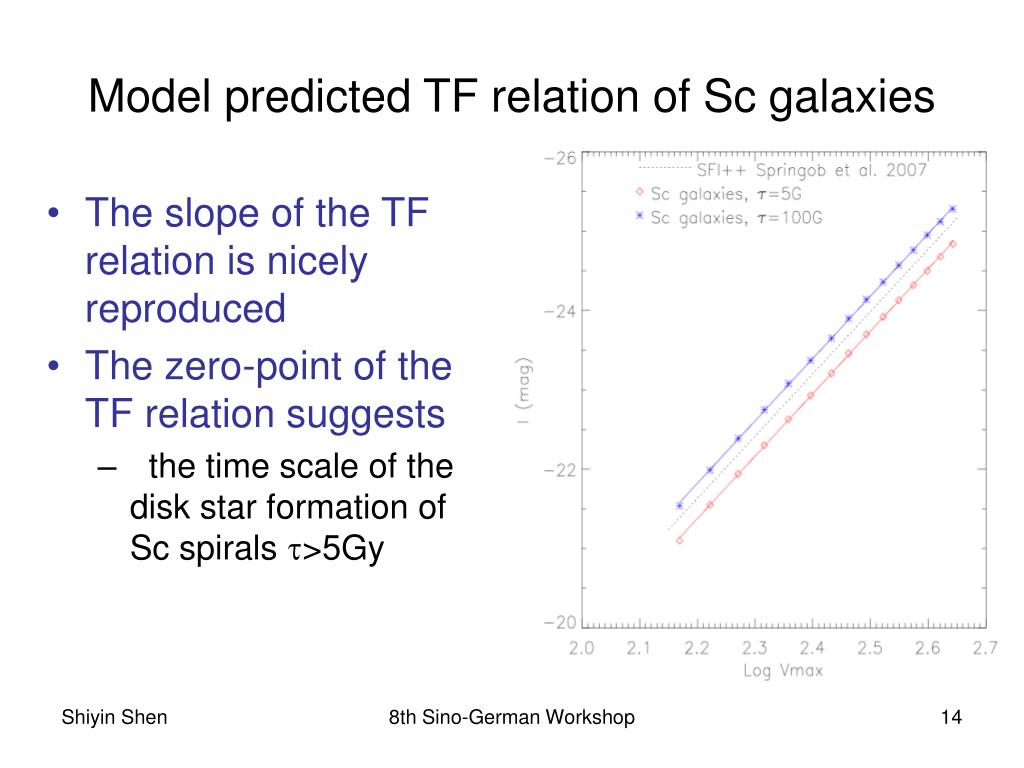 Model predicted TF relation of Sc galaxies

• The slope of the TF relation is nicely reproduced
• The zero-point of the TF relation suggests
– the time scale of the disk star formation of Sc spirals $\tau$>5Gy

SFI++ Springob et al. 2007
Sc galaxies, $\tau$=5G
Sc galaxies, $\tau$=100G

−26
−24
−22
−20
I (mag)

2.0 2.1 2.2 2.3 2.4 2.5 2.6 2.7
Log Vmax

Shiyin Shen
8th Sino-German Workshop
14